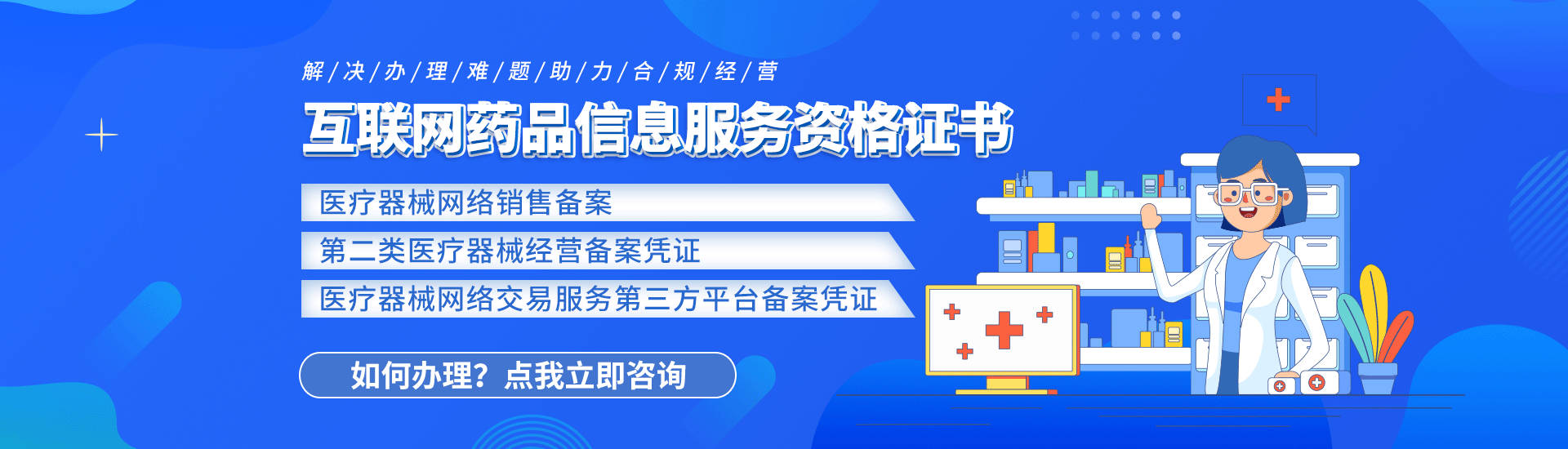 解/决/办/理/难/题/助/力/合/规/经/营

互联网药品信息服务资格证书

医疗器械网络销售备案

第二类医疗器械经营备案凭证

医疗器械网络交易服务第三方平台备案凭证

如何办理？点我立即咨询